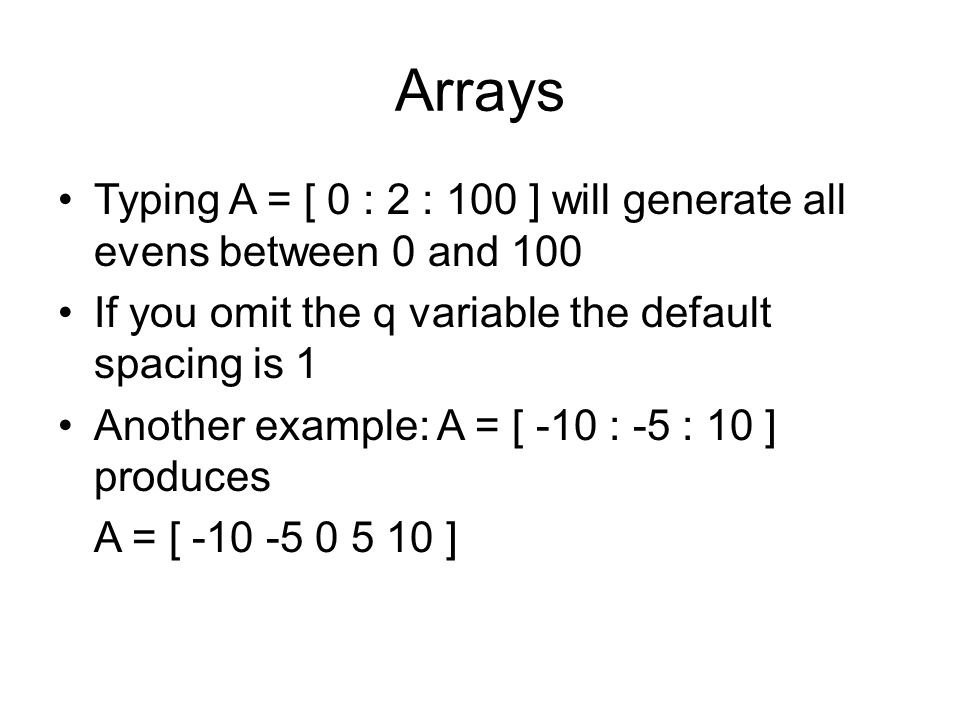 Arrays

• Typing A = [ 0 : 2 : 100 ] will generate all evens between 0 and 100

• If you omit the q variable the default spacing is 1

• Another example: A = [ -10 : -5 : 10 ] produces

A = [ -10 -5 0 5 10 ]